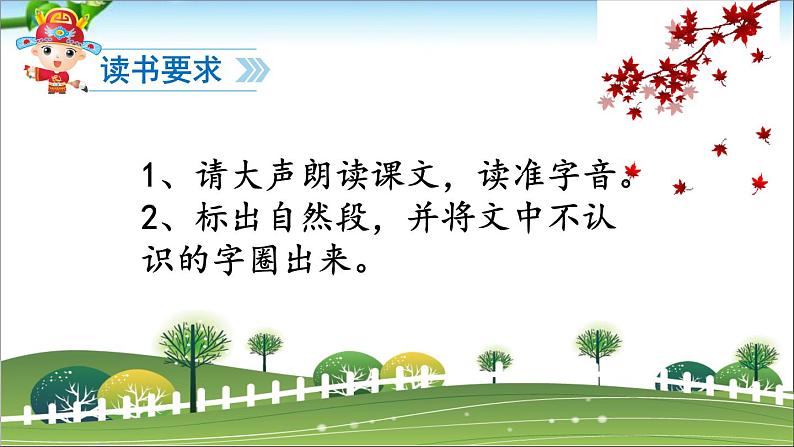 读书要求

1、请大声朗读课文，读准字音。
2、标出自然段，并将文中不认识的字圈出来。